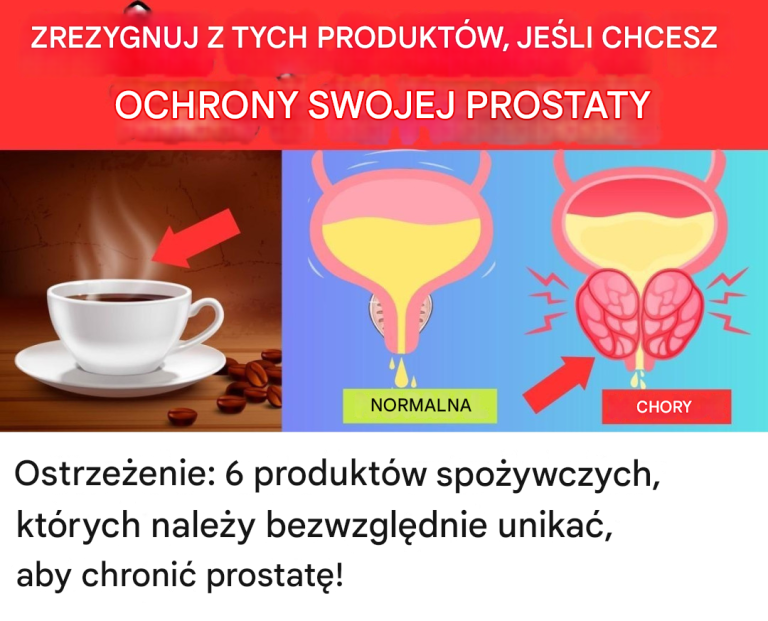 ZREZYGNUJ Z TYCH PRODUKTÓW, JEŚLI CHCESZ
OCHRONY SWOJEJ PROSTATY

NORMALNA

CHORY

Ostrzeżenie: 6 produktów spożywczych, których należy bezwzględnie unikać, aby chronić prostatę!